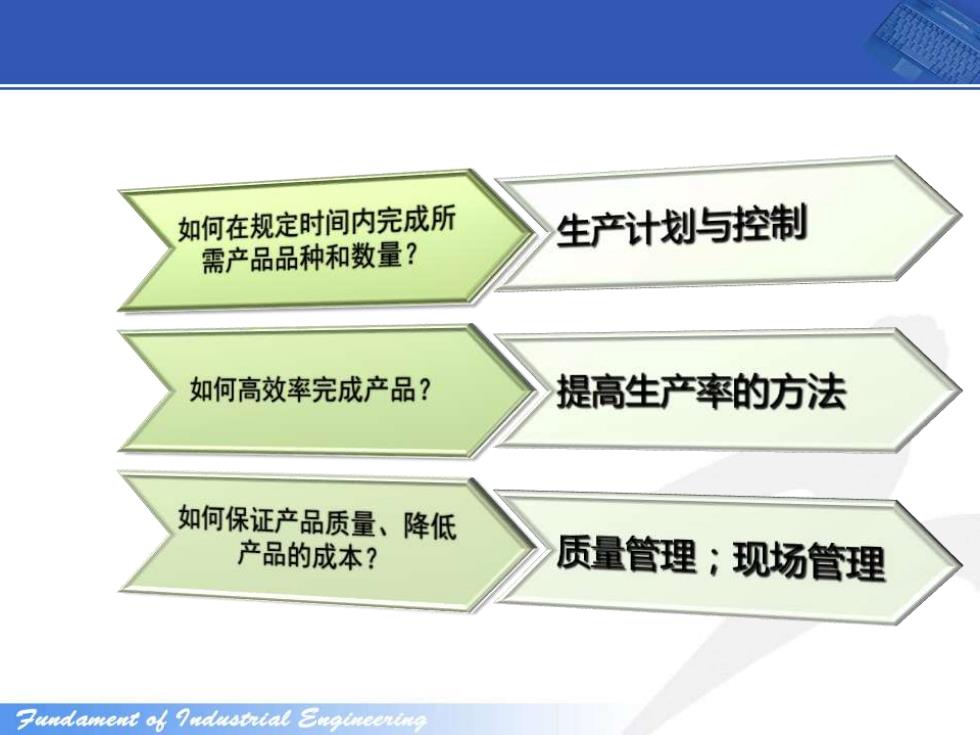 如何在规定时间内完成所需产品品种和数量？

生产计划与控制

如何高效率完成产品？

提高生产率的方法

如何保证产品质量、降低产品的成本？

质量管理；现场管理

Fundament of Industrial Engineering